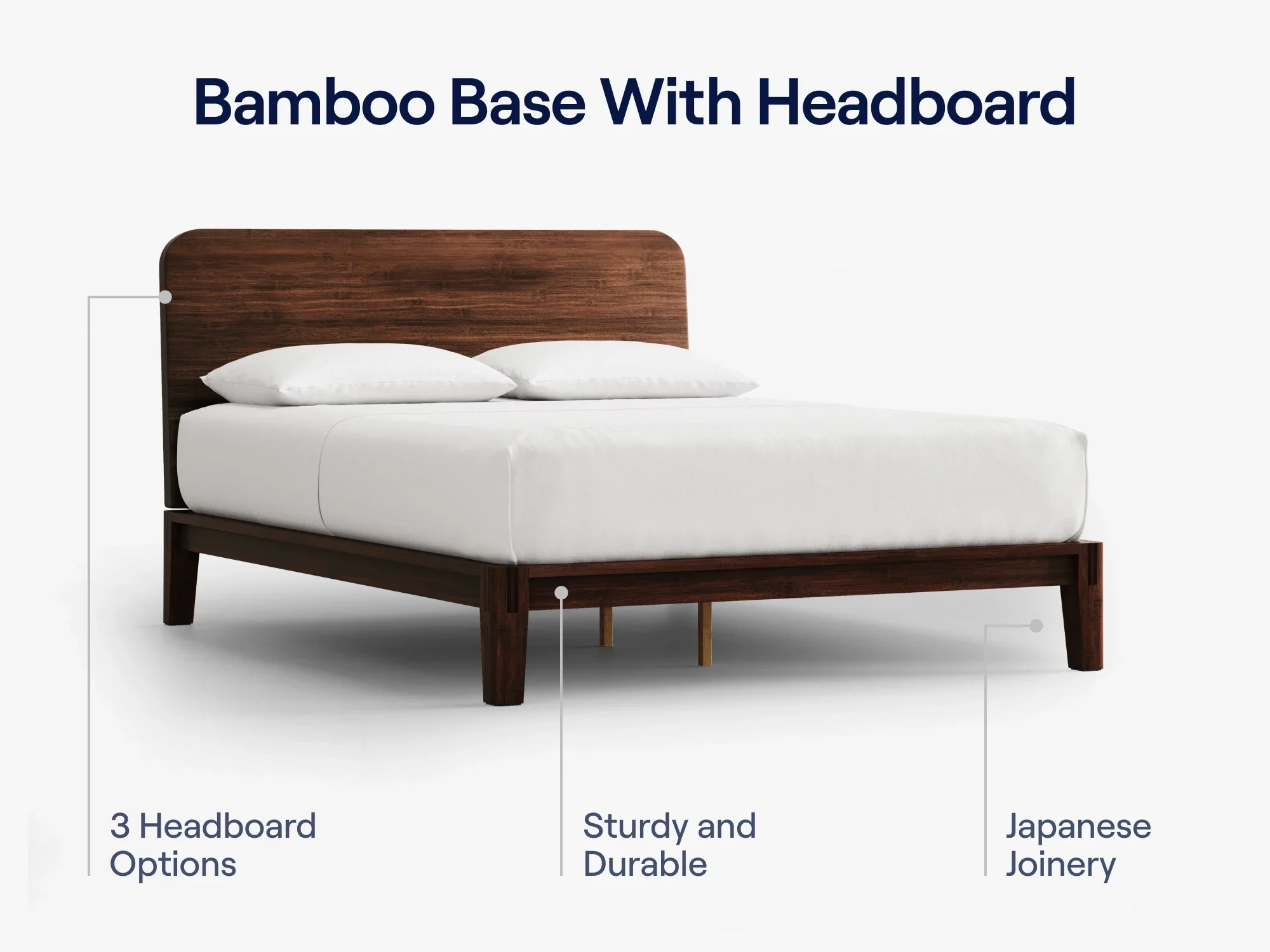 Bamboo Base With Headboard

3 Headboard Options

Sturdy and Durable

Japanese Joinery